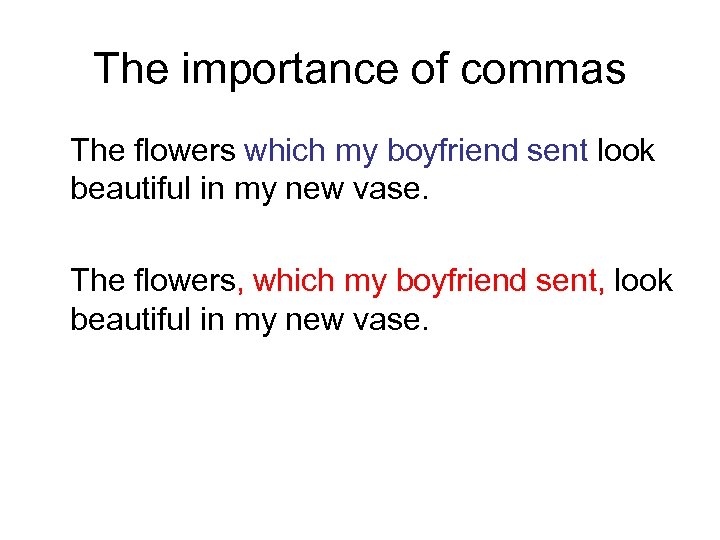 The importance of commas

The flowers which my boyfriend sent look beautiful in my new vase.

The flowers, which my boyfriend sent, look beautiful in my new vase.